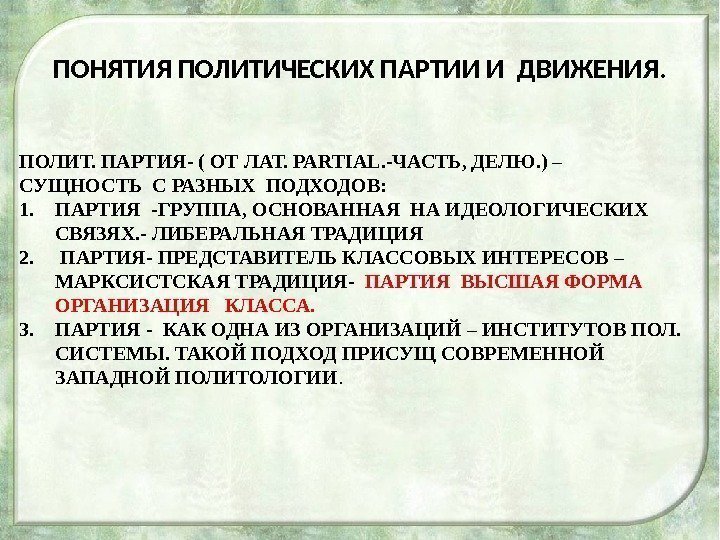 ПОНЯТИЯ ПОЛИТИЧЕСКИХ ПАРТИИ И ДВИЖЕНИЯ.

ПОЛИТ. ПАРТИЯ- ( ОТ ЛАТ. PARTIAL.-ЧАСТЬ, ДЕЛЮ.) – СУЩНОСТЬ С РАЗНЫХ ПОДХОДОВ:

1. ПАРТИЯ -ГРУППА, ОСНОВАННАЯ НА ИДЕОЛОГИЧЕСКИХ СВЯЗЯХ.- ЛИБЕРАЛЬНАЯ ТРАДИЦИЯ
2. ПАРТИЯ- ПРЕДСТАВИТЕЛЬ КЛАССОВЫХ ИНТЕРЕСОВ – МАРКСИСТСКАЯ ТРАДИЦИЯ- ПАРТИЯ ВЫСШАЯ ФОРМА ОРГАНИЗАЦИЯ КЛАССА.
3. ПАРТИЯ - КАК ОДНА ИЗ ОРГАНИЗАЦИЙ – ИНСТИТУТОВ ПОЛ. СИСТЕМЫ. ТАКОЙ ПОДХОД ПРИСУЩ СОВРЕМЕННОЙ ЗАПАДНОЙ ПОЛИТОЛОГИИ.